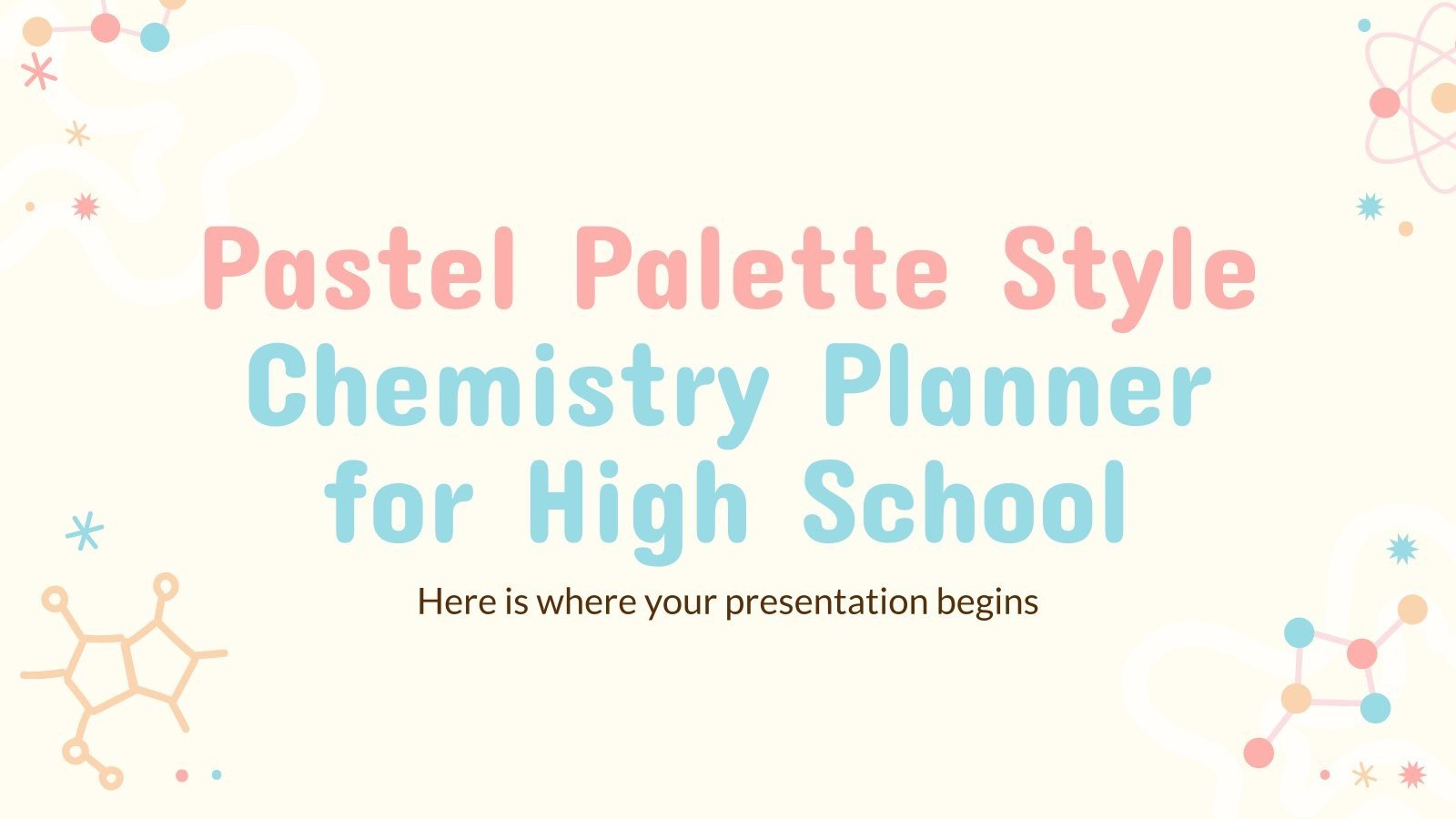 Pastel Palette Style Chemistry Planner for High School

Here is where your presentation begins